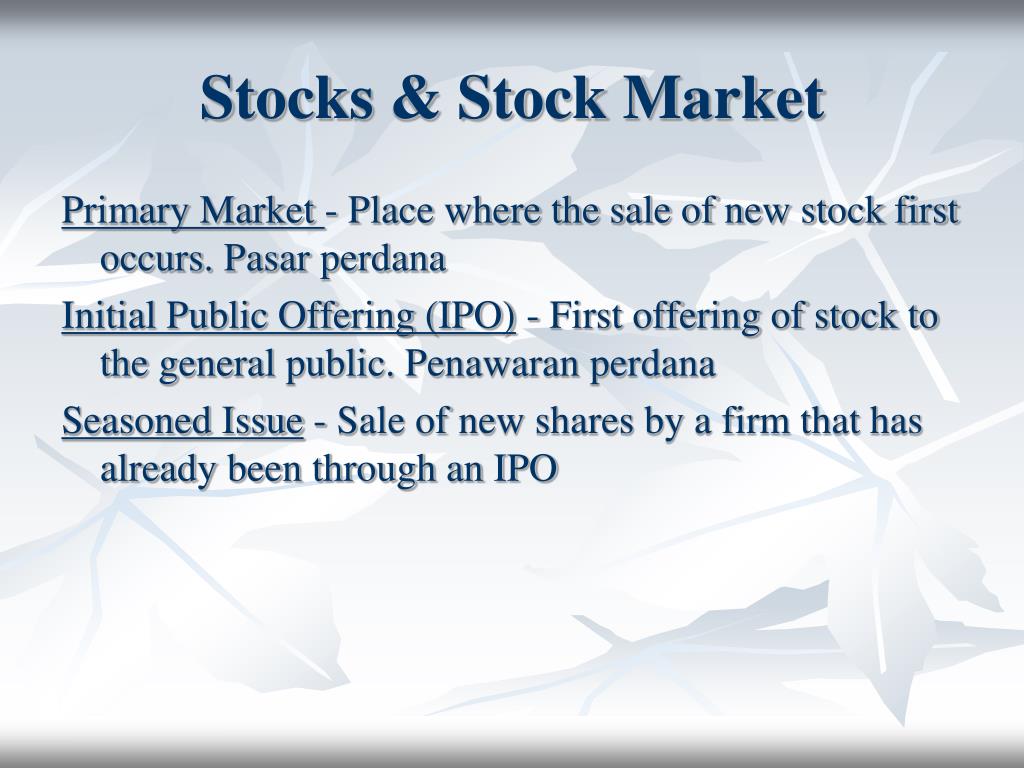 Stocks & Stock Market

Primary Market - Place where the sale of new stock first occurs. Pasar perdana

Initial Public Offering (IPO) - First offering of stock to the general public. Penawaran perdana

Seasoned Issue - Sale of new shares by a firm that has already been through an IPO